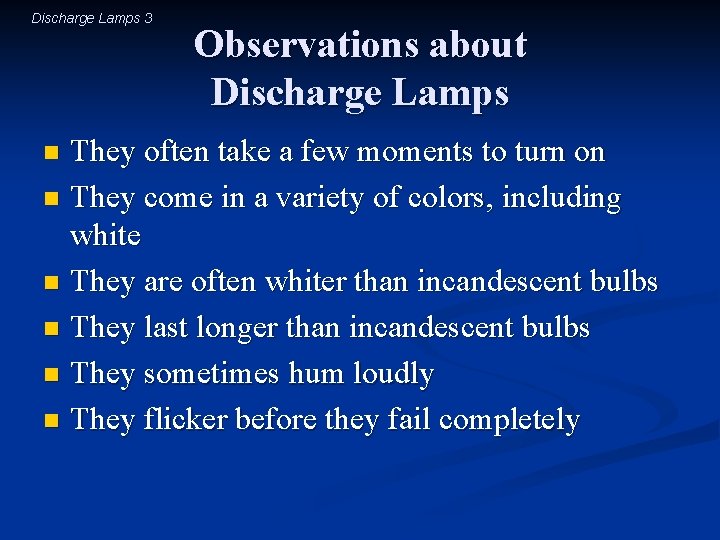 Discharge Lamps 3

Observations about Discharge Lamps

- They often take a few moments to turn on
- They come in a variety of colors, including white
- They are often whiter than incandescent bulbs
- They last longer than incandescent bulbs
- They sometimes hum loudly
- They flicker before they fail completely